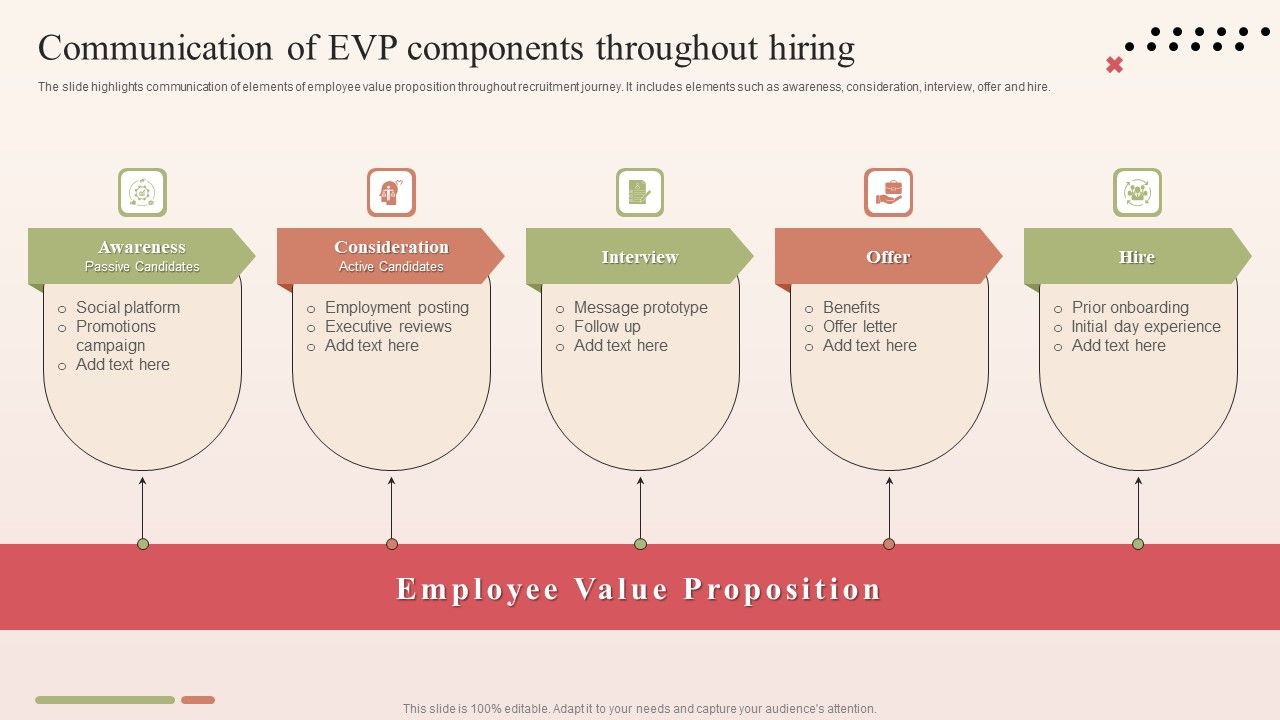 Communication of EVP components throughout hiring

The slide highlights communication of elements of employee value proposition throughout recruitment journey. It includes elements such as awareness, consideration, interview, offer and hire.

Awareness
Passive Candidates

- Social platform
- Promotions campaign
- Add text here

Consideration
Active Candidates

- Employment posting
- Executive reviews
- Add text here

Interview

- Message prototype
- Follow up
- Add text here

Offer

- Benefits
- Offer letter
- Add text here

Hire

- Prior onboarding
- Initial day experience
- Add text here

Employee Value Proposition

This slide is 100% editable. Adapt it to your needs and capture your audience's attention.